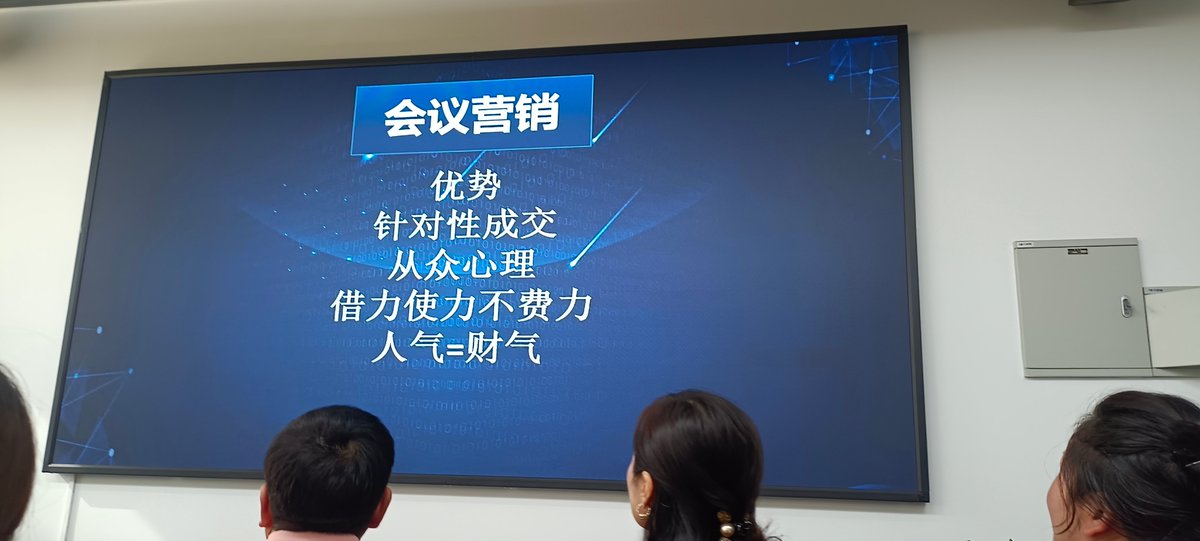 会议营销

优势
针对性成交
从众心理
借力使力不费力
人气=财气